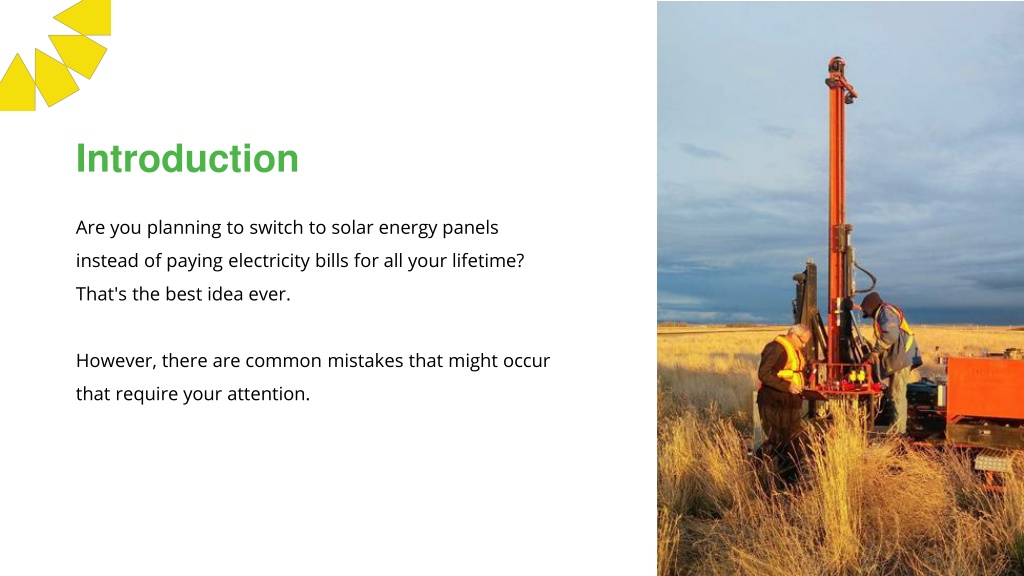 Introduction

Are you planning to switch to solar energy panels instead of paying electricity bills for all your lifetime? That's the best idea ever.

However, there are common mistakes that might occur that require your attention.